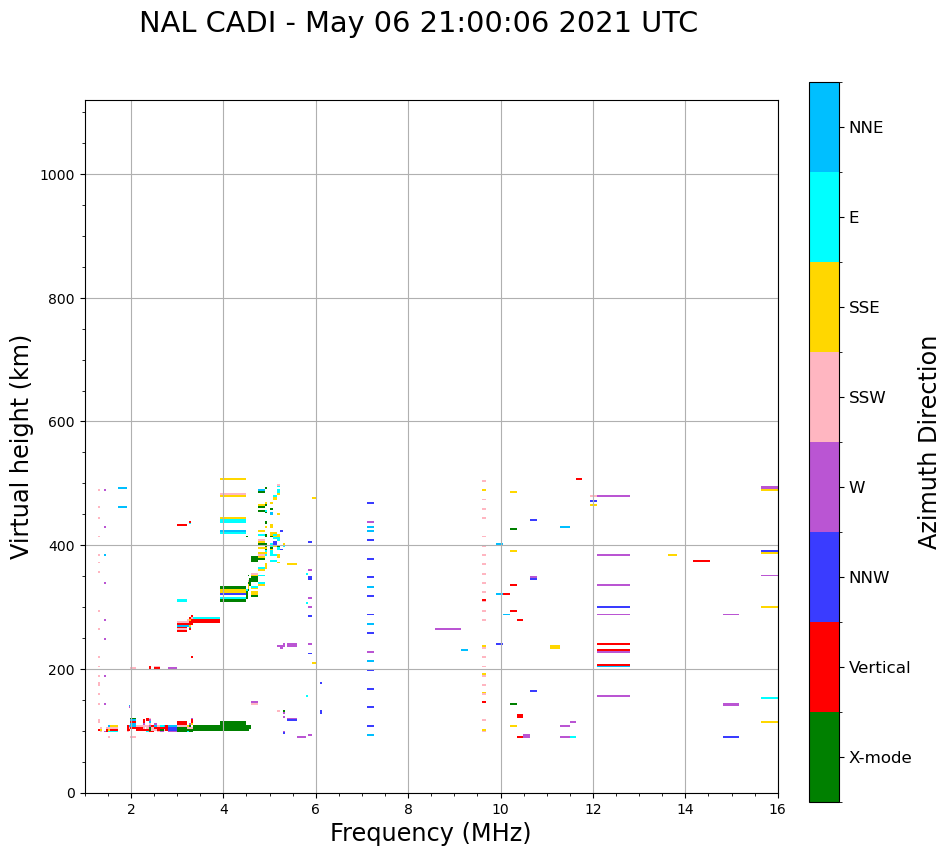 NAL CADI - May 06 21:00:06 2021 UTC

Virtual height (km)

1000
800
600
400
200
0

2
4
6
8
10
12
14
16

Frequency (MHz)

NNE
E
SSE
SSW
W
NNW
Vertical
X-mode

Azimuth Direction